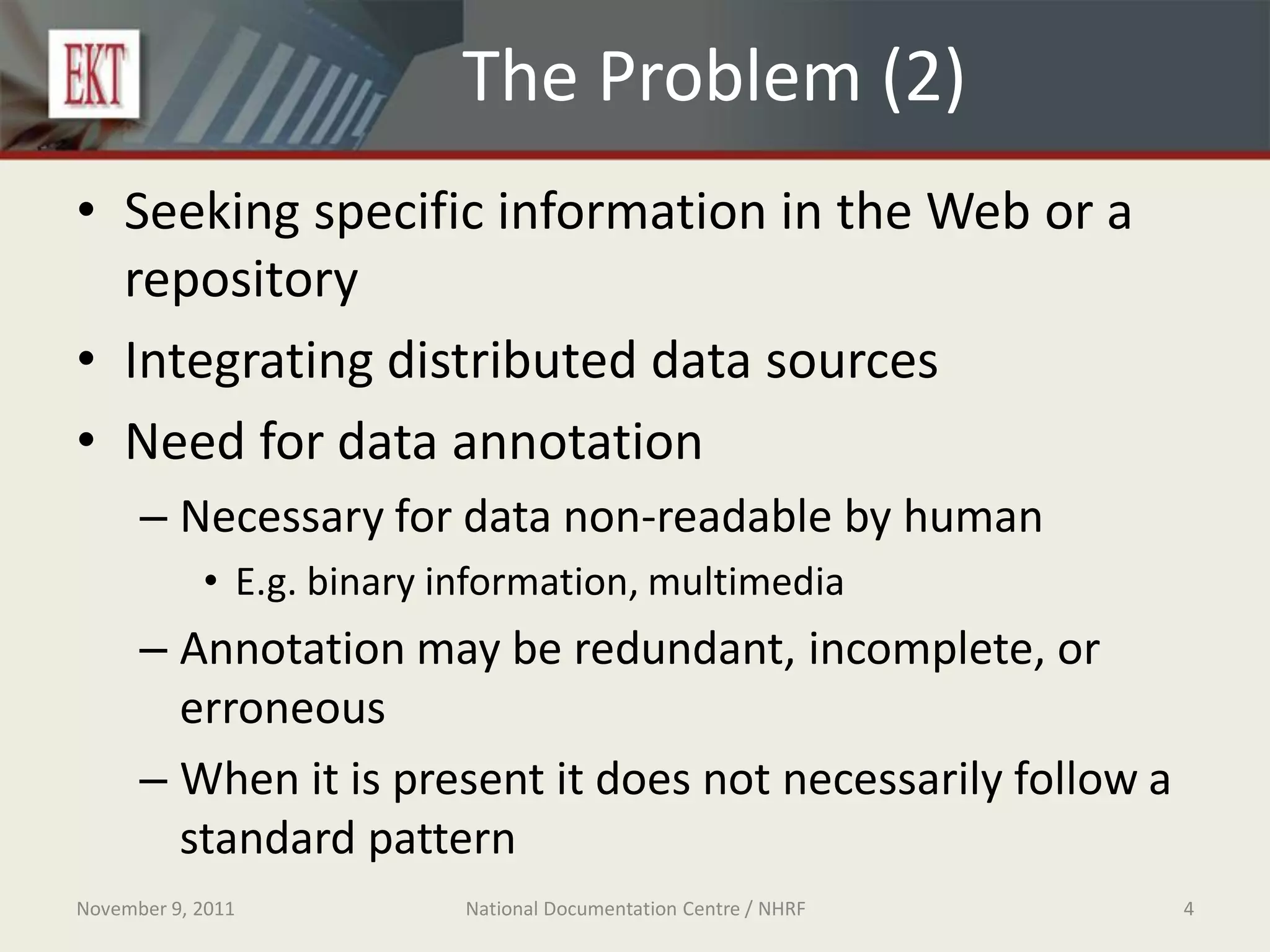 EKT

The Problem (2)

• Seeking specific information in the Web or a repository
• Integrating distributed data sources
• Need for data annotation
– Necessary for data non-readable by human
• E.g. binary information, multimedia
– Annotation may be redundant, incomplete, or erroneous
– When it is present it does not necessarily follow a standard pattern

November 9, 2011    National Documentation Centre / NHRF    4